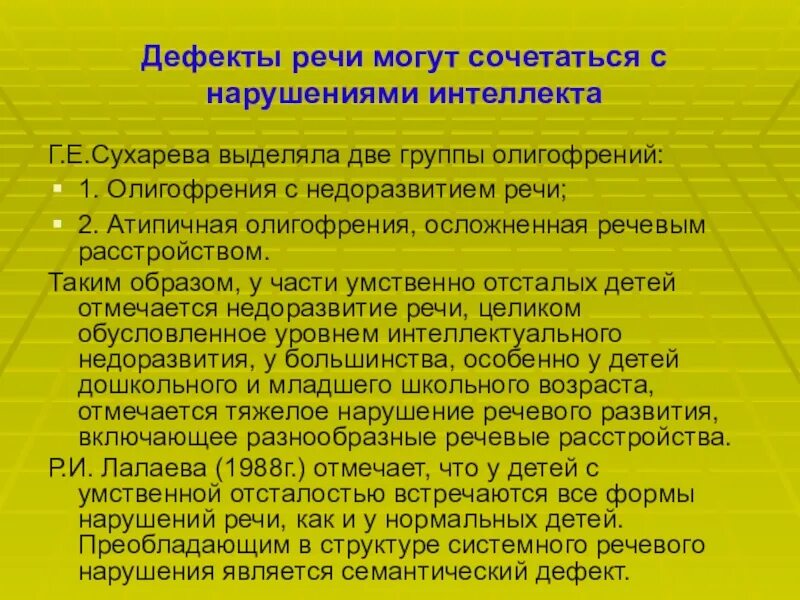 Дефекты речи могут сочетаться с нарушениями интеллекта

Г.Е.Сухарева выделяла две группы олигофрений:

1. Олигофрения с недоразвитием речи;

2. Атипичная олигофрения, осложненная речевым расстройством.

Таким образом, у части умственно отсталых детей отмечается недоразвитие речи, целиком обусловленное уровнем интеллектуального недоразвития, у большинства, особенно у детей дошкольного и младшего школьного возраста, отмечается тяжелое нарушение речевого развития, включающее разнообразные речевые расстройства.

Р.И. Лалаева (1988г.) отмечает, что у детей с умственной отсталостью встречаются все формы нарушений речи, как и у нормальных детей. Преобладающим в структуре системного речевого нарушения является семантический дефект.